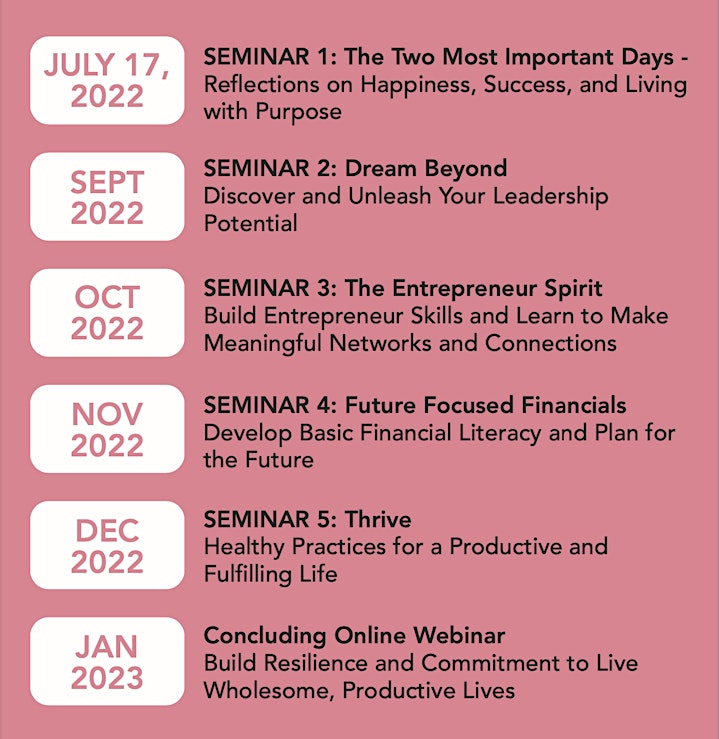 JULY 17, 2022

SEMINAR 1: The Two Most Important Days - Reflections on Happiness, Success, and Living with Purpose

SEPT 2022

SEMINAR 2: Dream Beyond
Discover and Unleash Your Leadership Potential

OCT 2022

SEMINAR 3: The Entrepreneur Spirit
Build Entrepreneur Skills and Learn to Make Meaningful Networks and Connections

NOV 2022

SEMINAR 4: Future Focused Financials
Develop Basic Financial Literacy and Plan for the Future

DEC 2022

SEMINAR 5: Thrive
Healthy Practices for a Productive and Fulfilling Life

JAN 2023

Concluding Online Webinar
Build Resilience and Commitment to Live Wholesome, Productive Lives